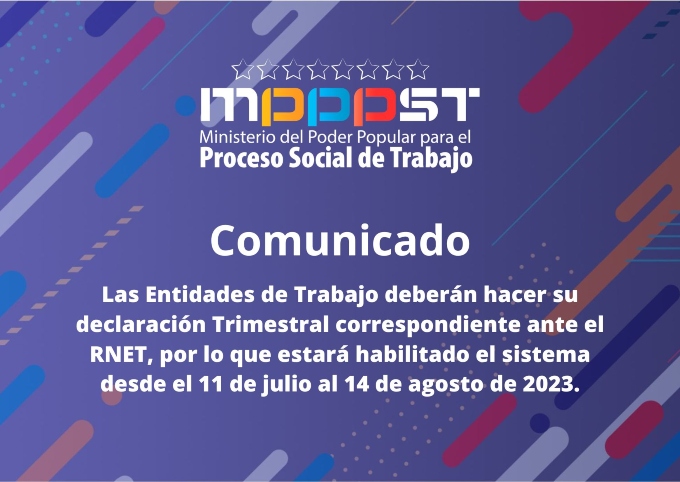 MPPPST
Ministerio del Poder Popular para el
Proceso Social de Trabajo

Comunicado

Las Entidades de Trabajo deberán hacer su declaración Trimestral correspondiente ante el RNET, por lo que estará habilitado el sistema desde el 11 de julio al 14 de agosto de 2023.